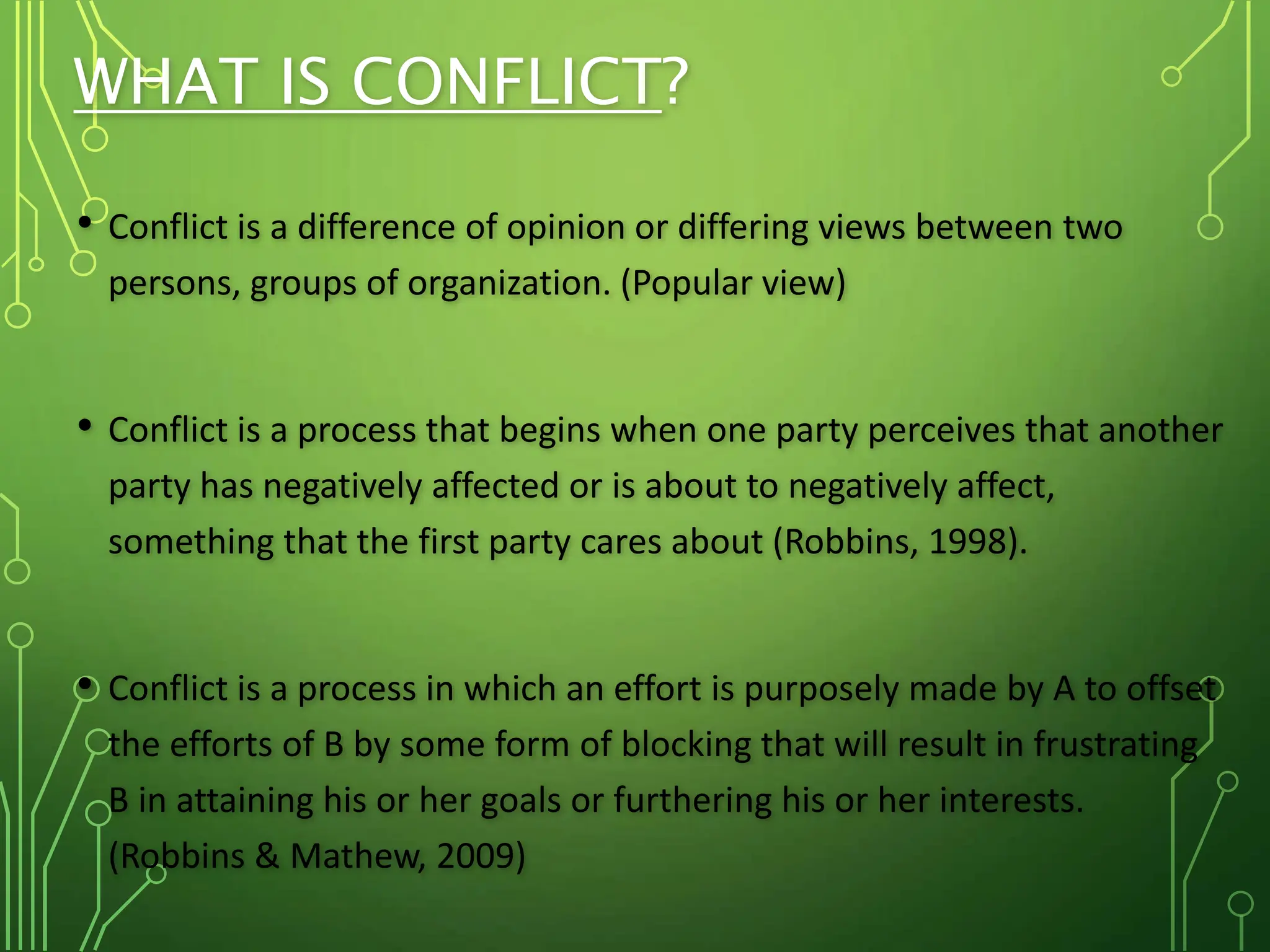 WHAT IS CONFLICT?

• Conflict is a difference of opinion or differing views between two persons, groups of organization. (Popular view)

• Conflict is a process that begins when one party perceives that another party has negatively affected or is about to negatively affect, something that the first party cares about (Robbins, 1998).

• Conflict is a process in which an effort is purposely made by A to offset the efforts of B by some form of blocking that will result in frustrating B in attaining his or her goals or furthering his or her interests. (Robbins & Mathew, 2009)